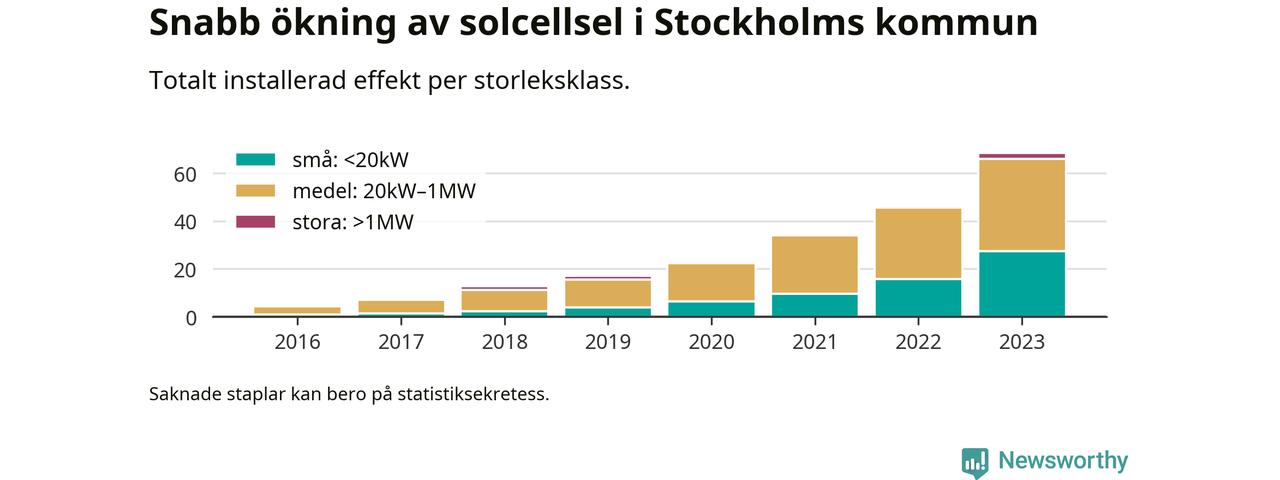 Snabb ökning av solcellsel i Stockholms kommun

Totalt installerad effekt per storleksklass.

små: <20kW
medel: 20kW–1MW
stora: >1MW

60
40
20
0

2016
2017
2018
2019
2020
2021
2022
2023

Saknade staplar kan bero på statistiksekretess.

Newsworthy